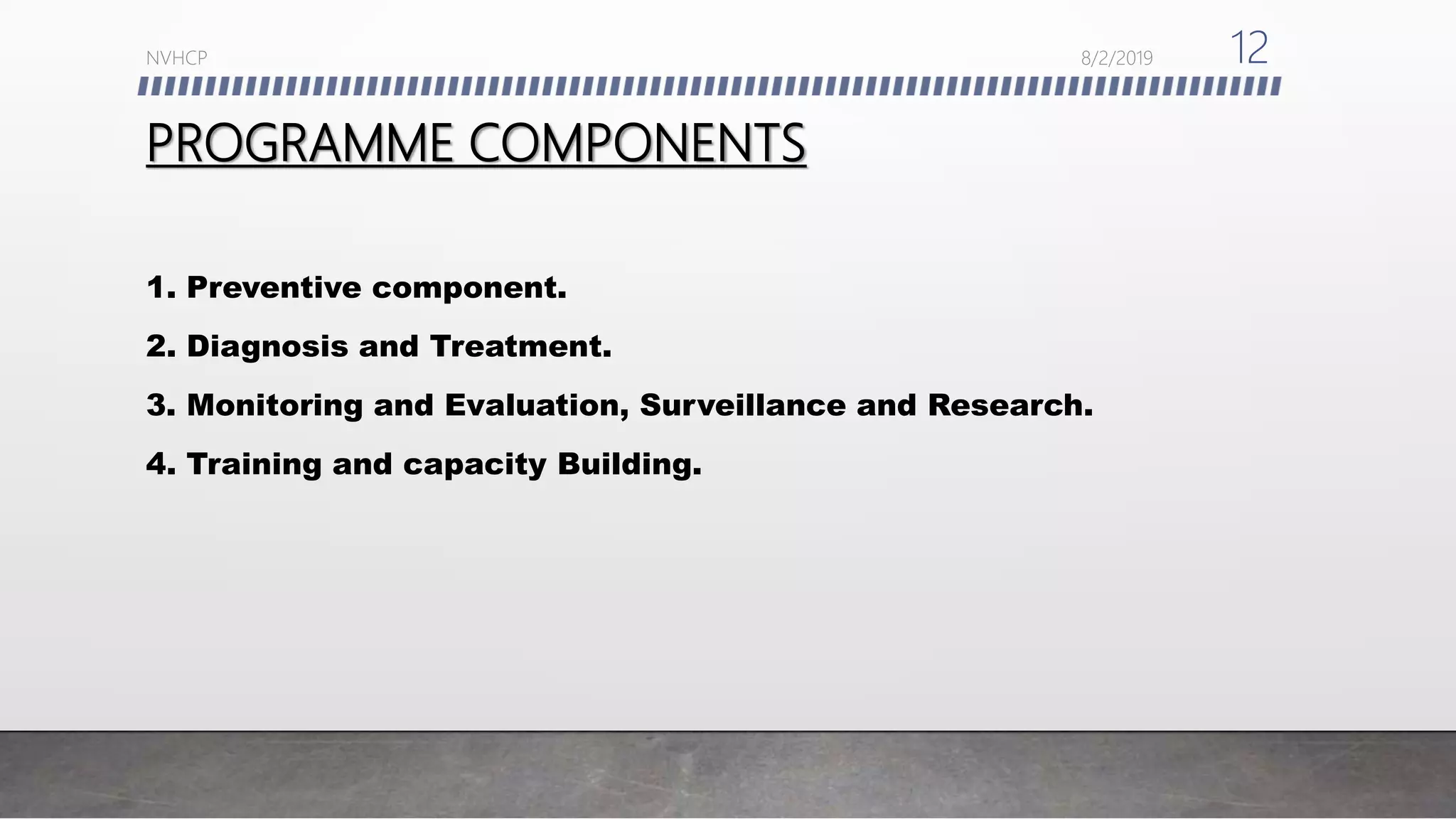 NVHCP 8/2/2019 12

PROGRAMME COMPONENTS

1. Preventive component.

2. Diagnosis and Treatment.

3. Monitoring and Evaluation, Surveillance and Research.

4. Training and capacity Building.